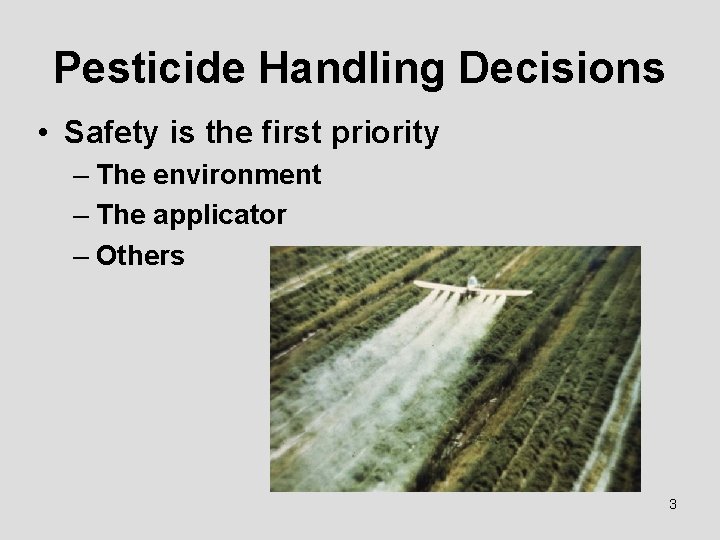 Pesticide Handling Decisions

• Safety is the first priority
– The environment
– The applicator
– Others

3